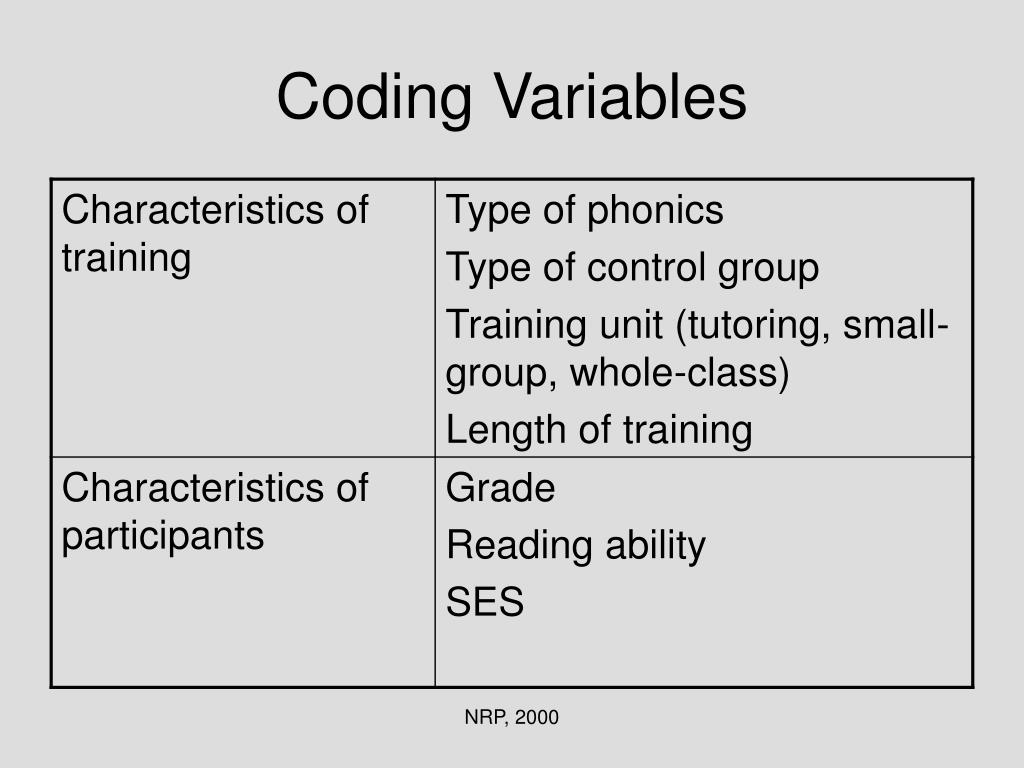 Coding Variables

| Characteristics of training | Type of phonics<br>Type of control group<br>Training unit (tutoring, small-group, whole-class)<br>Length of training |
|---|---|
| Characteristics of participants | Grade<br>Reading ability<br>SES |

NRP, 2000